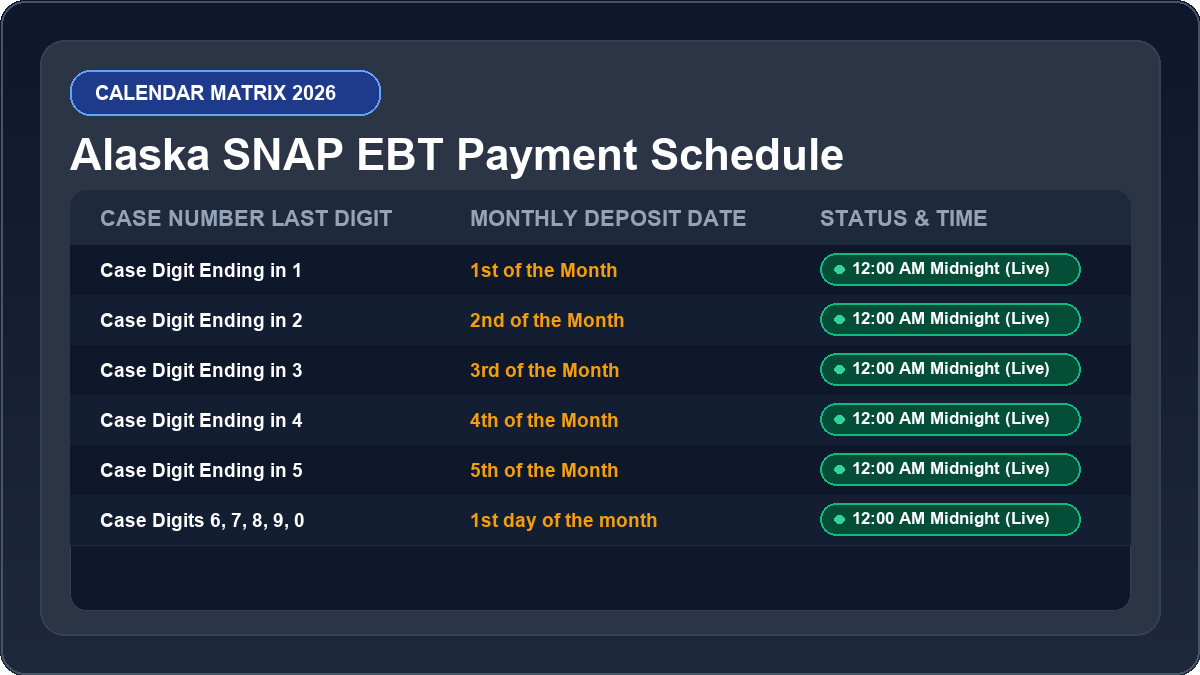 CALENDAR MATRIX 2026

Alaska SNAP EBT Payment Schedule

| CASE NUMBER LAST DIGIT | MONTHLY DEPOSIT DATE | STATUS & TIME |
|---|---|---|
| Case Digit Ending in 1 | 1st of the Month | 12:00 AM Midnight (Live) |
| Case Digit Ending in 2 | 2nd of the Month | 12:00 AM Midnight (Live) |
| Case Digit Ending in 3 | 3rd of the Month | 12:00 AM Midnight (Live) |
| Case Digit Ending in 4 | 4th of the Month | 12:00 AM Midnight (Live) |
| Case Digit Ending in 5 | 5th of the Month | 12:00 AM Midnight (Live) |
| Case Digits 6, 7, 8, 9, 0 | 1st day of the month | 12:00 AM Midnight (Live) |